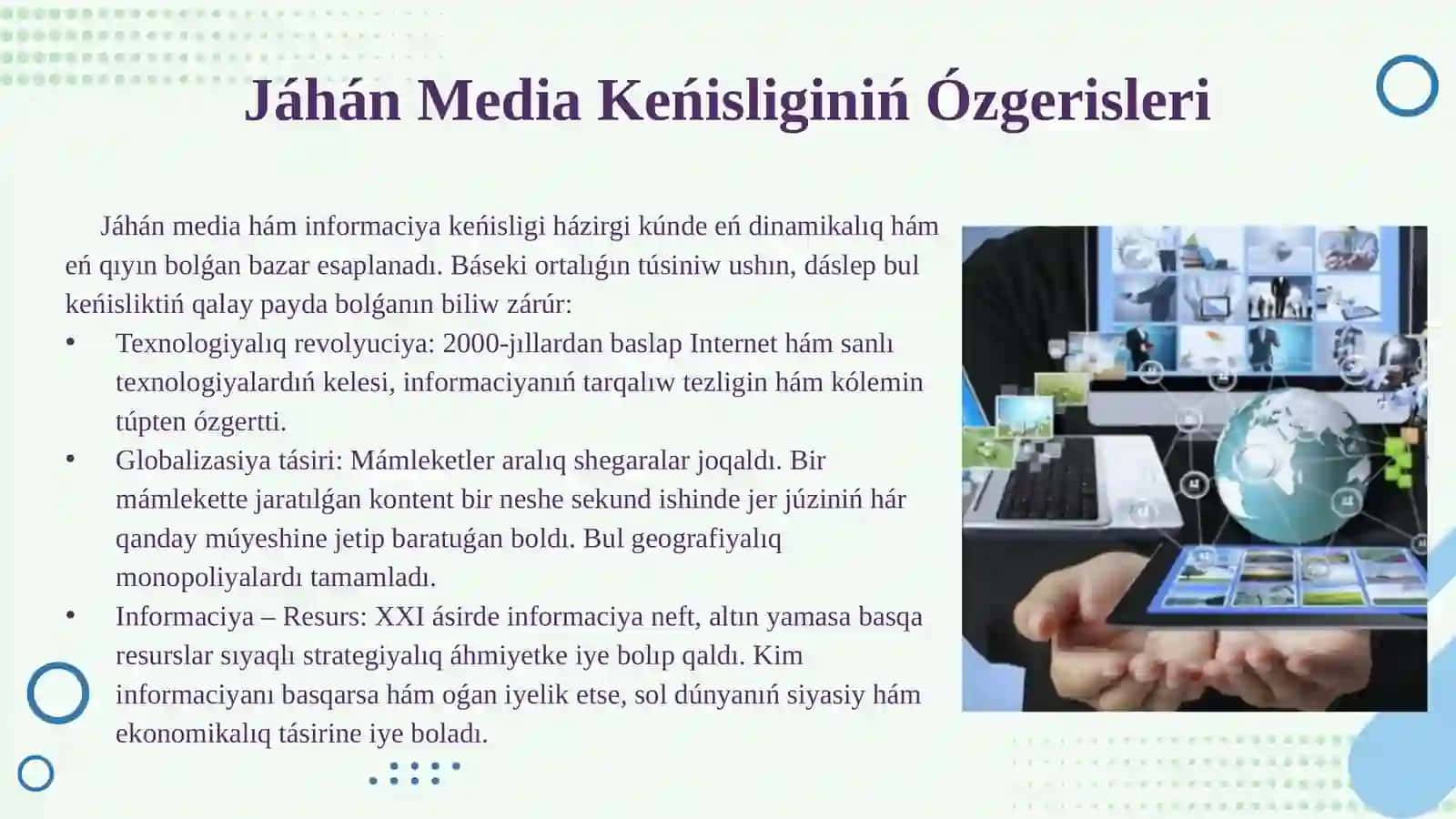 Jáhán Media Keńisliginiń Ózgerisleri

Jáhán media hám informaciya keńisligi házirgi kúnde eń dinamikalıq hám eń qıyın bolǵan bazar esaplanadı. Báseki ortalıǵın túsiniw ushın, dáslep bul keńisliktiń qalay payda bolǵanın biliw zárúr:

• Texnologiyalıq revolyuciya: 2000-jıllardan baslap Internet hám sanlı texnologiyalardıń kelesi, informaciyanıń tarqalıw tezligin hám kólemin túpten ózgertti.
• Globalizasiya tásiri: Mámleketler aralıq shegaralar joqaldı. Bir mámlekette jaratılǵan kontent bir neshe sekund ishinde jer júziniń hár qanday múyeshine jetip baratuǵan boldı. Bul geografiyalıq monopoliyalardı tamamladı.
• Informaciya – Resurs: XXI ásirde informaciya neft, altın yamasa basqa resurslar sıyaqlı strategiyalıq áhmiyetke iye bolıp qaldı. Kim informaciyanı basqarsa hám oǵan iyelik etse, sol dúnyanıń siyasiy hám ekonomikalıq tásirine iye boladı.